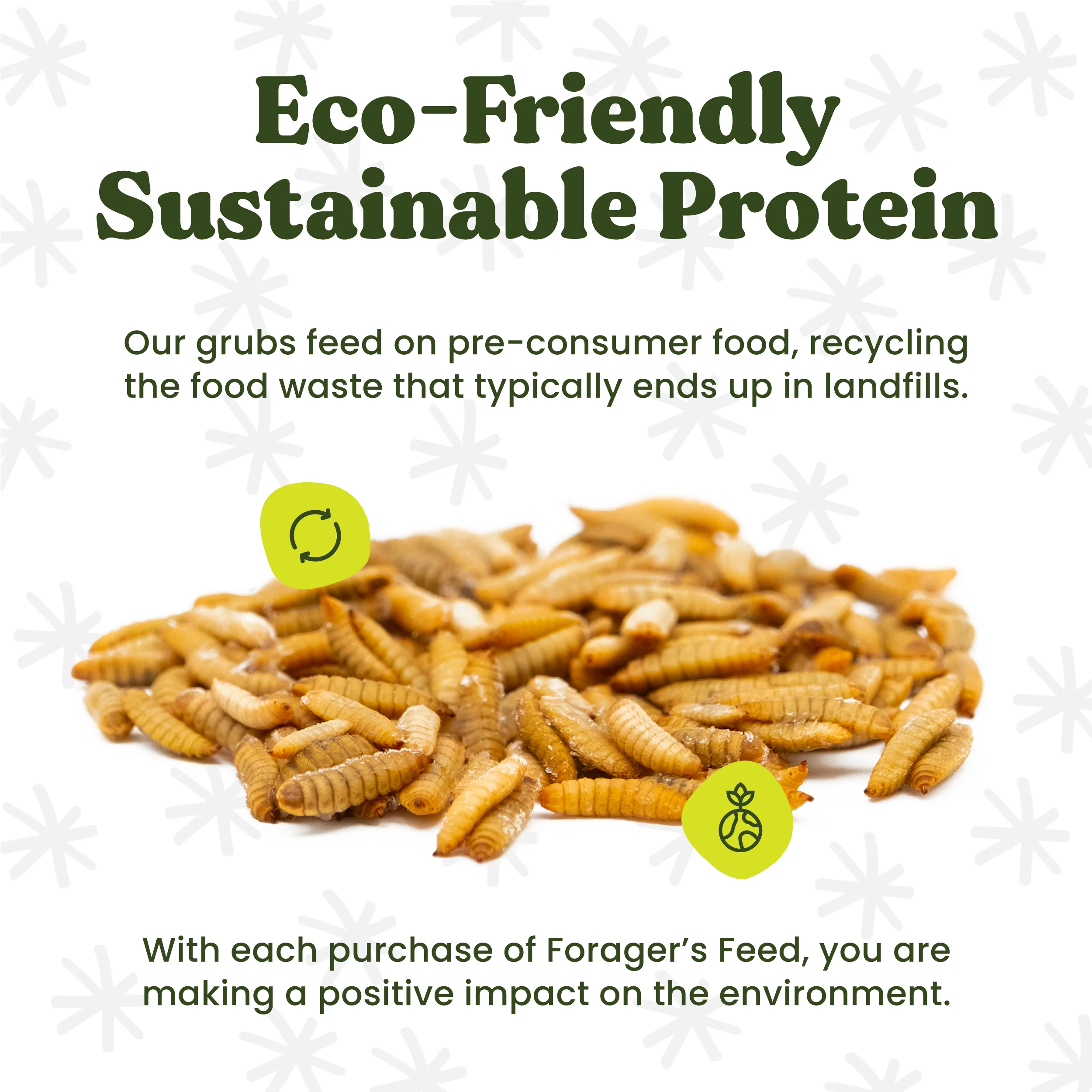 Eco-Friendly Sustainable Protein

Our grubs feed on pre-consumer food, recycling the food waste that typically ends up in landfills.

With each purchase of Forager's Feed, you are making a positive impact on the environment.